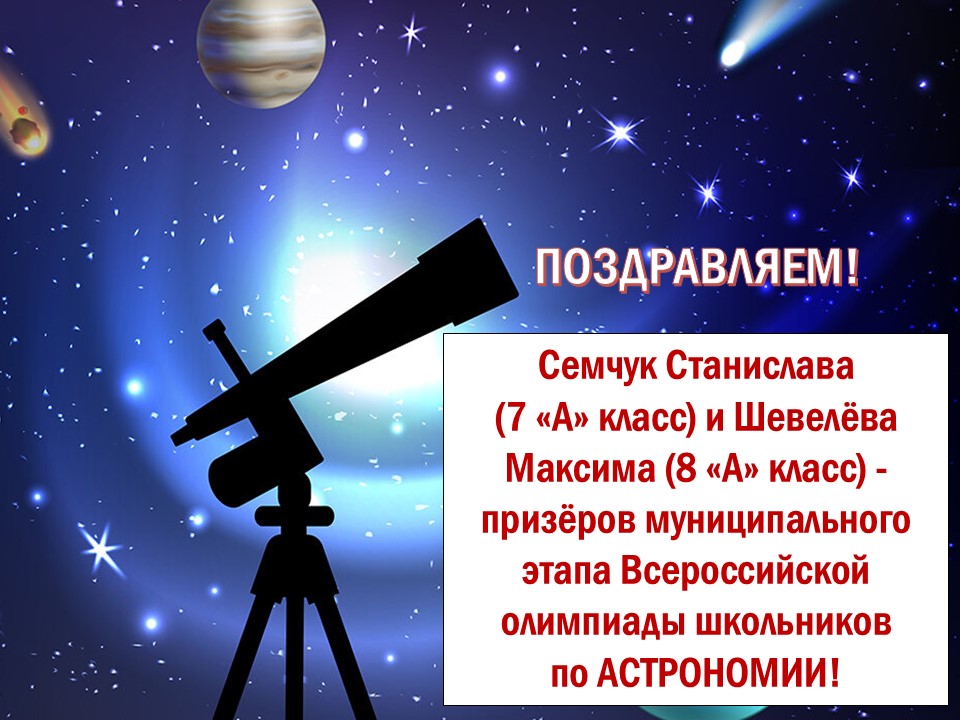 ПОЗДРАВЛЯЕМ!

Семчук Станислава (7 «А» класс) и Шевелёва Максима (8 «А» класс) - призёров муниципального этапа Всероссийской олимпиады школьников по АСТРОНОМИИ!